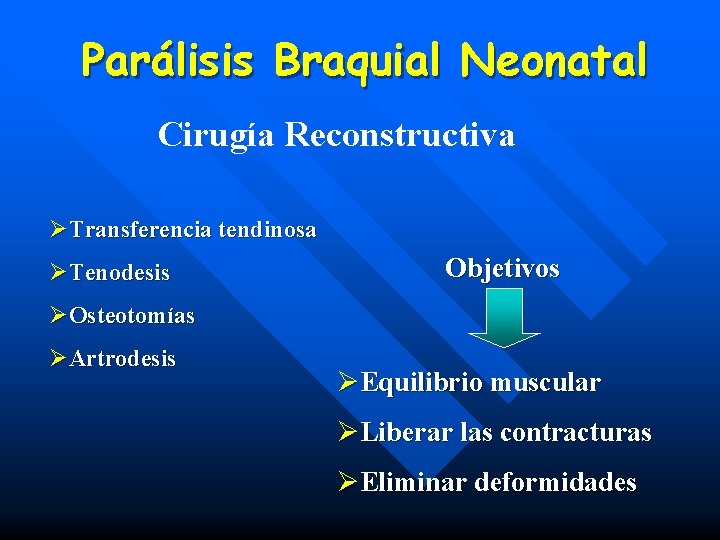 Parálisis Braquial Neonatal

Cirugía Reconstructiva

➢Transferencia tendinosa

➢Tenodesis

➢Osteotomías

➢Artrodesis

Objetivos

➢Equilibrio muscular

➢Liberar las contracturas

➢Eliminar deformidades